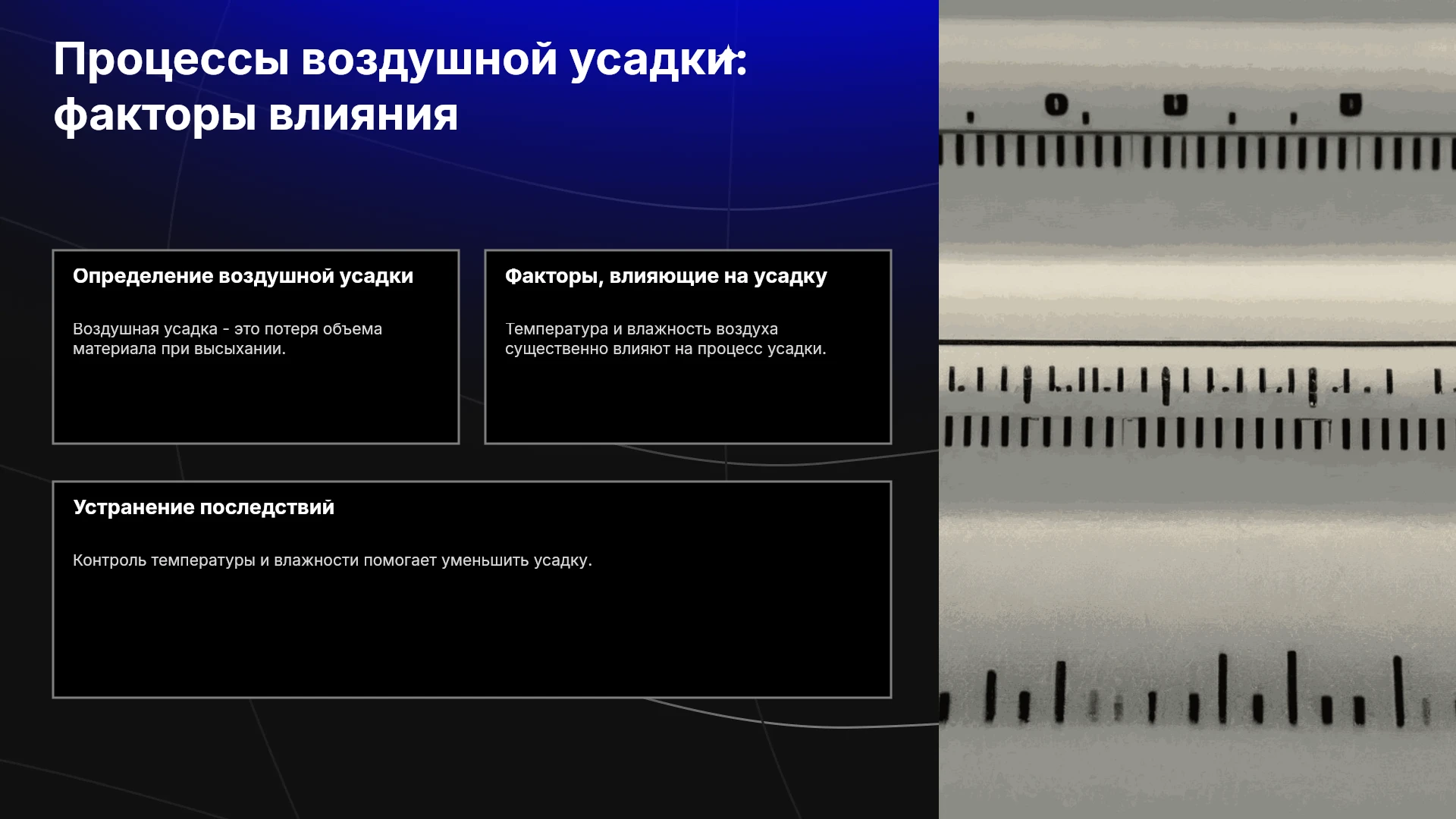 Процессы воздушной усадки: факторы влияния

Определение воздушной усадки

Воздушная усадка - это потеря объема материала при высыхании.

Факторы, влияющие на усадку

Температура и влажность воздуха существенно влияют на процесс усадки.

Устранение последствий

Контроль температуры и влажности помогает уменьшить усадку.